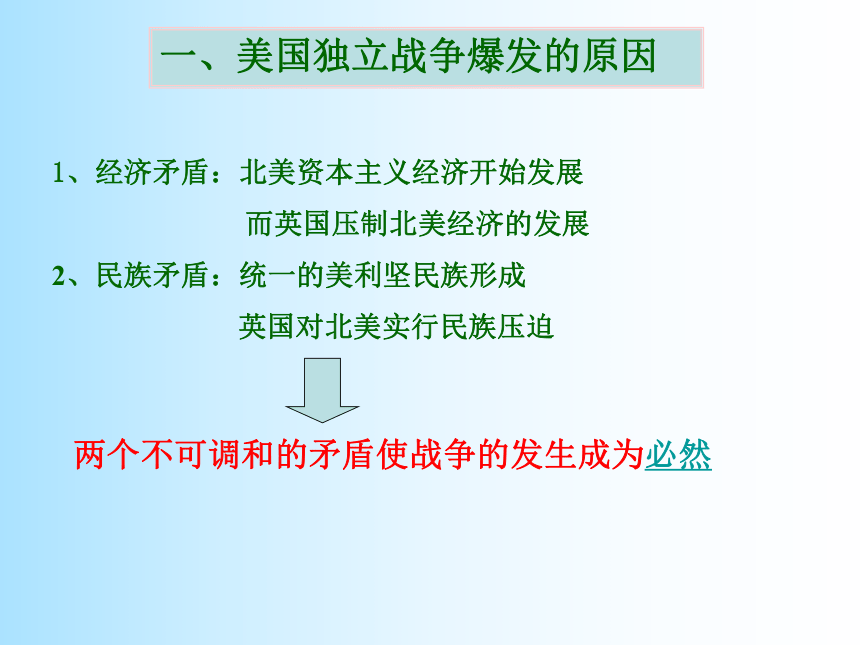 一、美国独立战争爆发的原因

1、经济矛盾：北美资本主义经济开始发展
而英国压制北美经济的发展

2、民族矛盾：统一的美利坚民族形成
英国对北美实行民族压迫

两个不可调和的矛盾使战争的发生成为必然